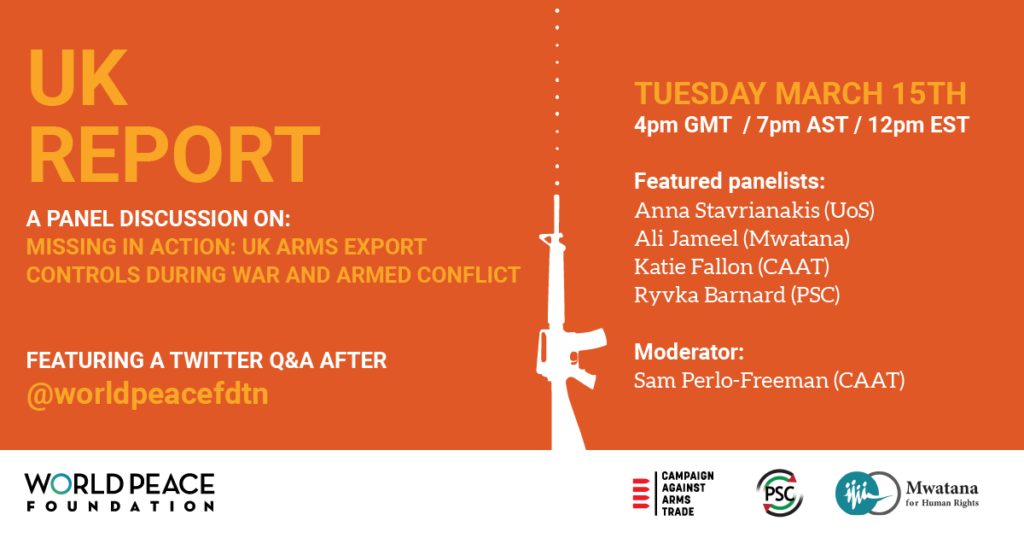 UK REPORT

A PANEL DISCUSSION ON:
MISSING IN ACTION: UK ARMS EXPORT CONTROLS DURING WAR AND ARMED CONFLICT

FEATURING A TWITTER Q&A AFTER
@worldpeacefdtn

TUESDAY MARCH 15TH
4pm GMT / 7pm AST / 12pm EST

Featured panelists:
Anna Stavrianakis (UoS)
Ali Jameel (Mwatana)
Katie Fallon (CAAT)
Ryvka Barnard (PSC)

Moderator:
Sam Perlo-Freeman (CAAT)

WORLD PEACE FOUNDATION

CAMPAIGN AGAINST ARMS TRADE

PSC

Mwatana for Human Rights